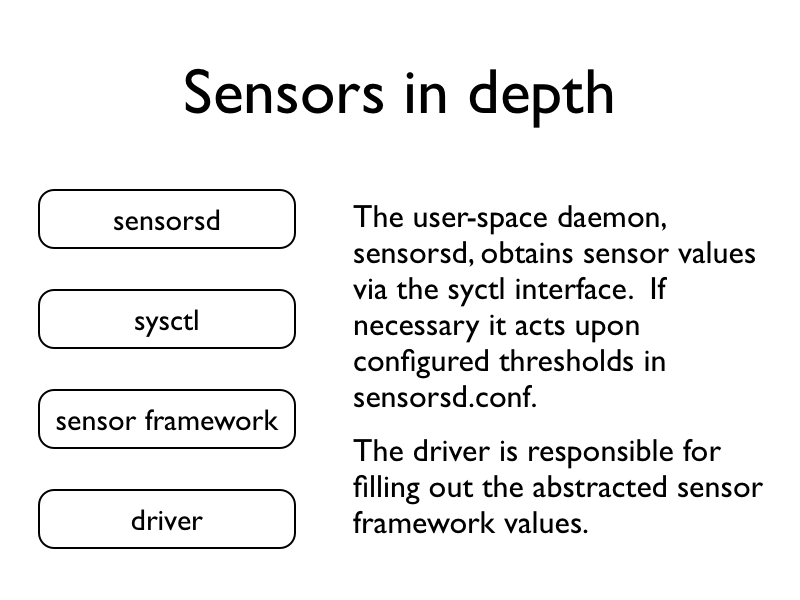 Sensors in depth

sensorsd

sysctl

sensor framework

driver

The user-space daemon, sensorsd, obtains sensor values via the syctl interface. If necessary it acts upon configured thresholds in sensorsd.conf.

The driver is responsible for filling out the abstracted sensor framework values.